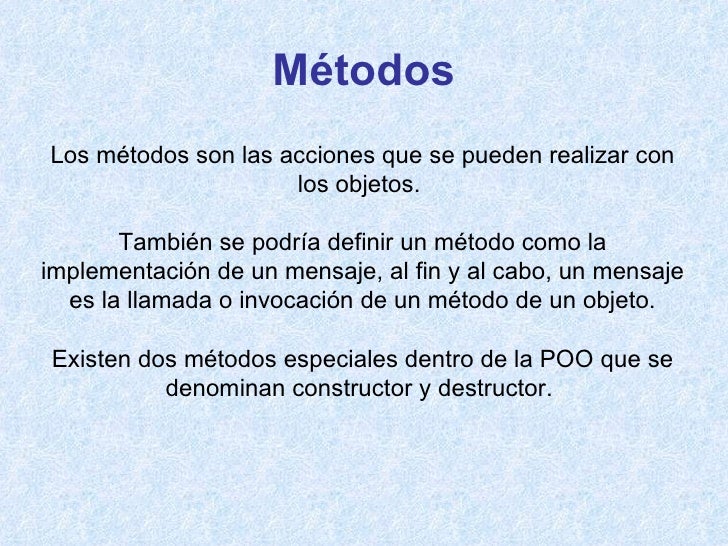 Métodos

Los métodos son las acciones que se pueden realizar con los objetos.

También se podría definir un método como la implementación de un mensaje, al fin y al cabo, un mensaje es la llamada o invocación de un método de un objeto.

Existen dos métodos especiales dentro de la POO que se denominan constructor y destructor.